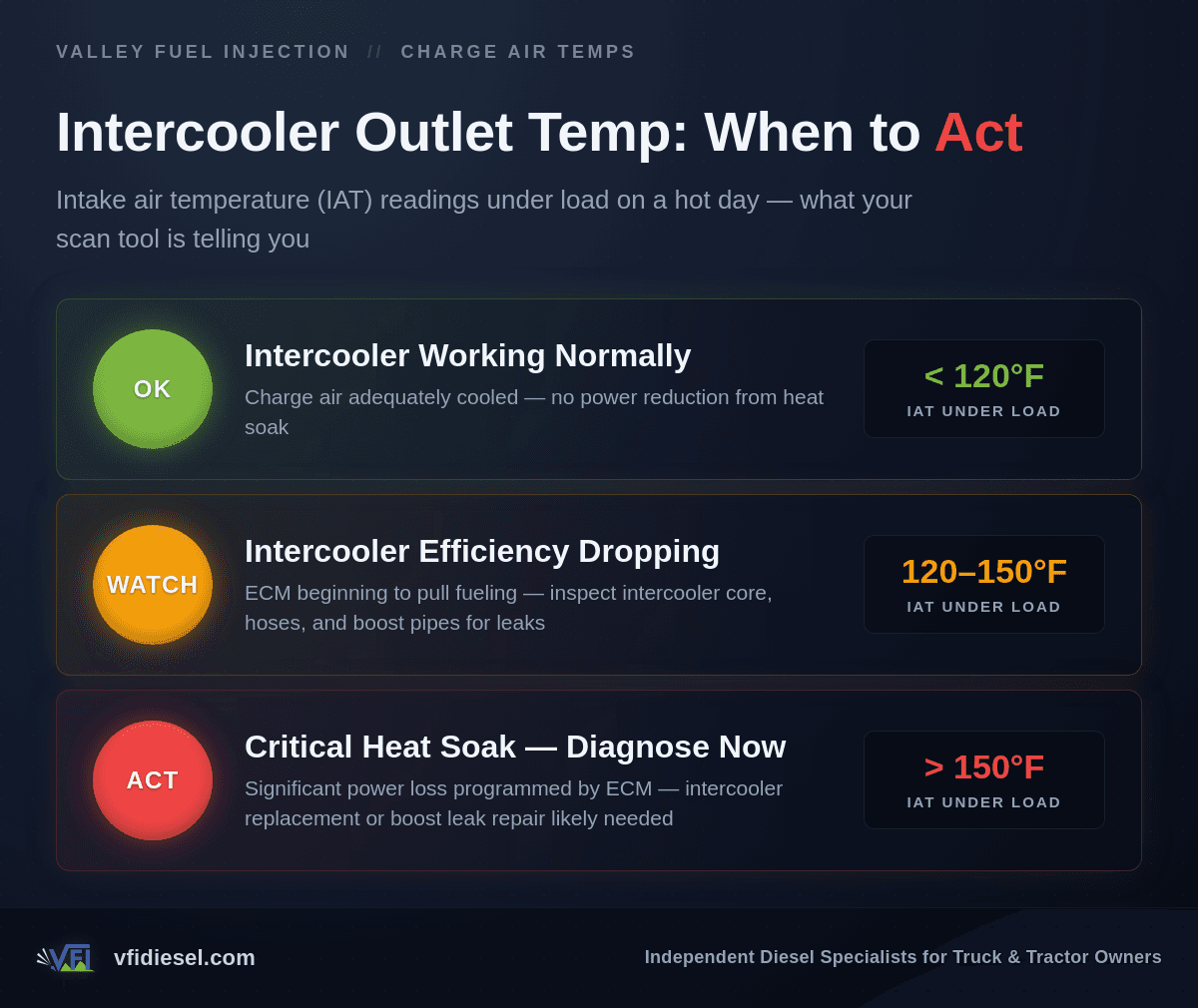 VALLEY FUEL INJECTION // CHARGE AIR TEMPS

Intercooler Outlet Temp: When to Act

Intake air temperature (IAT) readings under load on a hot day — what your scan tool is telling you

OK

Intercooler Working Normally

Charge air adequately cooled — no power reduction from heat soak

< 120°F
IAT UNDER LOAD

WATCH

Intercooler Efficiency Dropping

ECM beginning to pull fueling — inspect intercooler core, hoses, and boost pipes for leaks

120–150°F
IAT UNDER LOAD

ACT

Critical Heat Soak — Diagnose Now

Significant power loss programmed by ECM — intercooler replacement or boost leak repair likely needed

> 150°F
IAT UNDER LOAD

VFI vfidiesel.com

Independent Diesel Specialists for Truck & Tractor Owners